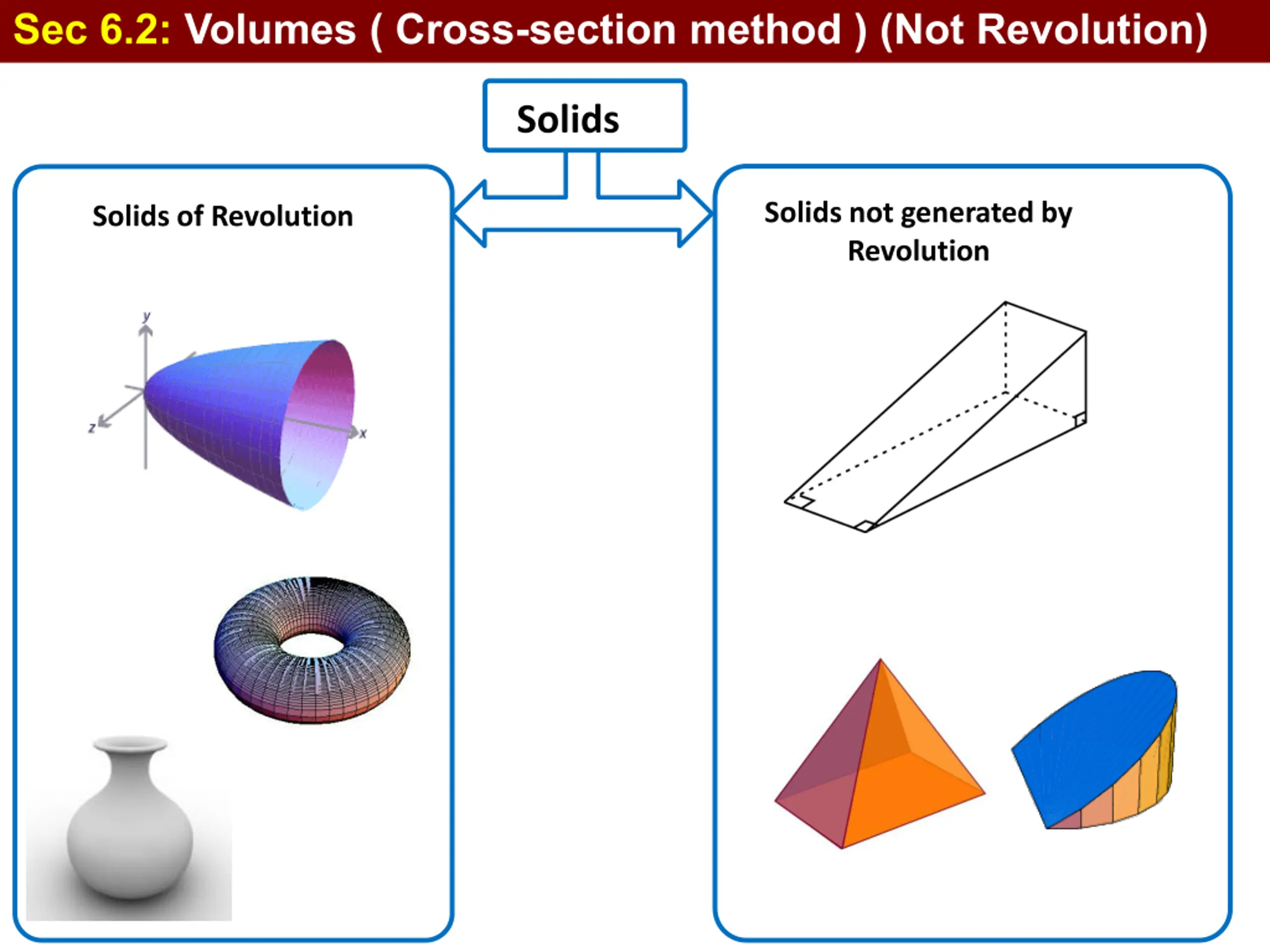 Sec 6.2: Volumes ( Cross-section method ) (Not Revolution)

Solids

Solids of Revolution

y

z

x

Solids not generated by Revolution